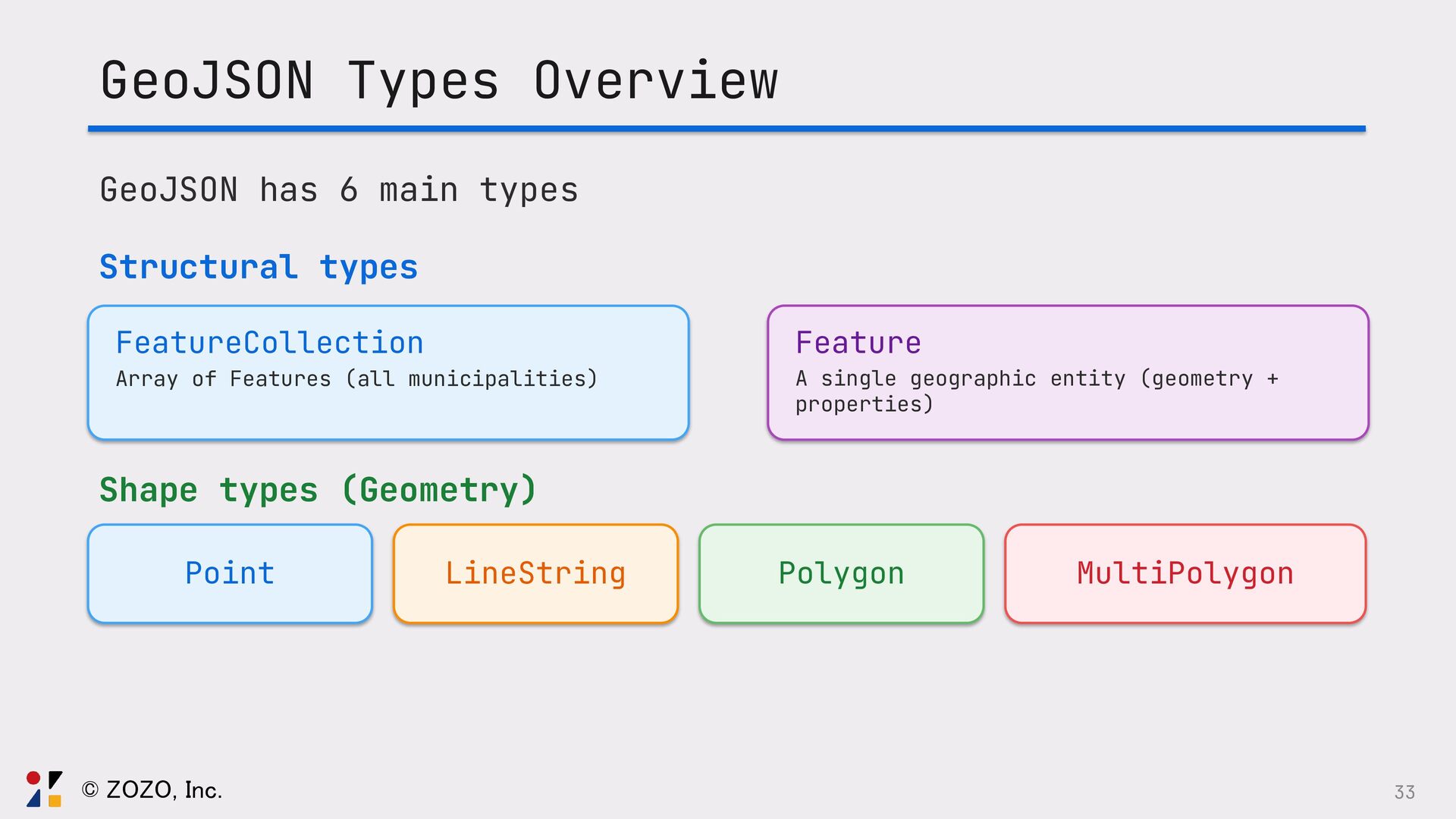 GeoJSON Types Overview

GeoJSON has 6 main types

Structural types

FeatureCollection
Array of Features (all municipalities)

Feature
A single geographic entity (geometry + properties)

Shape types (Geometry)

Point

LineString

Polygon

MultiPolygon

© ZOZO, Inc.

33